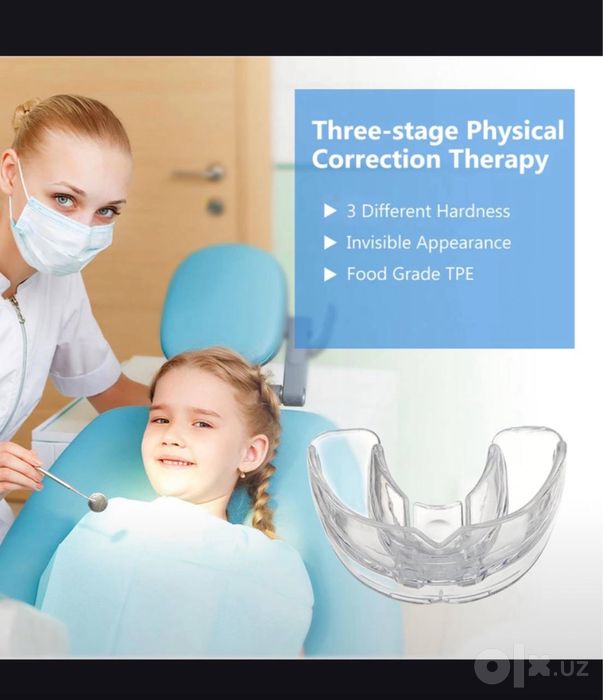 Three-stage Physical Correction Therapy

▶ 3 Different Hardness
▶ Invisible Appearance
▶ Food Grade TPE

olx.uz